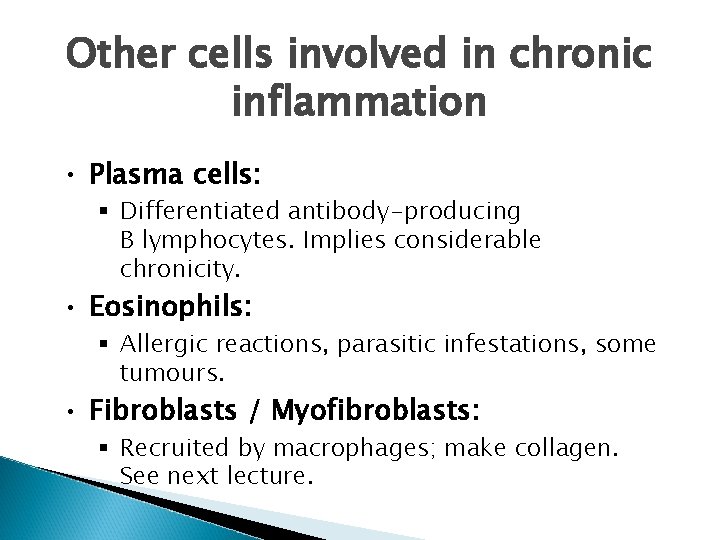 Other cells involved in chronic inflammation

• Plasma cells:
 ▪ Differentiated antibody-producing B lymphocytes. Implies considerable chronicity.
• Eosinophils:
 ▪ Allergic reactions, parasitic infestations, some tumours.
• Fibroblasts / Myofibroblasts:
 ▪ Recruited by macrophages; make collagen. See next lecture.